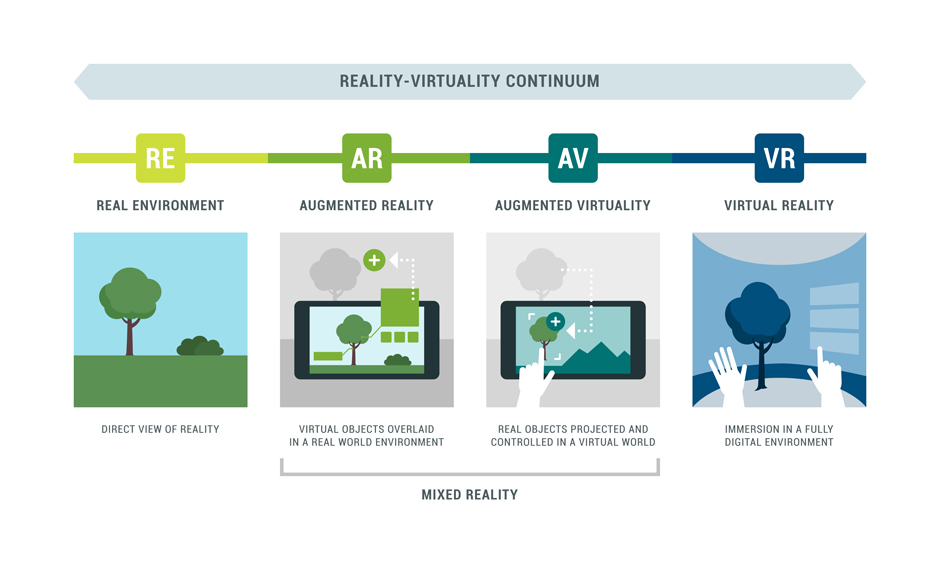 REALITY-VIRTUALITY CONTINUUM

RE
REAL ENVIRONMENT
DIRECT VIEW OF REALITY

AR
AUGMENTED REALITY
VIRTUAL OBJECTS OVERLAID IN A REAL WORLD ENVIRONMENT

AV
AUGMENTED VIRTUALITY
REAL OBJECTS PROJECTED AND CONTROLLED IN A VIRTUAL WORLD

VR
VIRTUAL REALITY
IMMERSION IN A FULLY DIGITAL ENVIRONMENT

MIXED REALITY